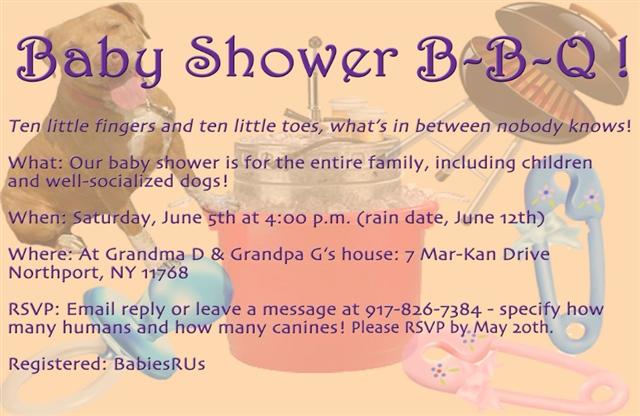 Baby Shower B-B-Q !

Ten little fingers and ten little toes, what's in between nobody knows!

What: Our baby shower is for the entire family, including children and well-socialized dogs!

When: Saturday, June 5th at 4:00 p.m. (rain date, June 12th)

Where: At Grandma D & Grandpa G's house: 7 Mar-Kan Drive Northport, NY 11768

RSVP: Email reply or leave a message at 917-826-7384 - specify how many humans and how many canines! Please RSVP by May 20th.

Registered: BabiesRUs